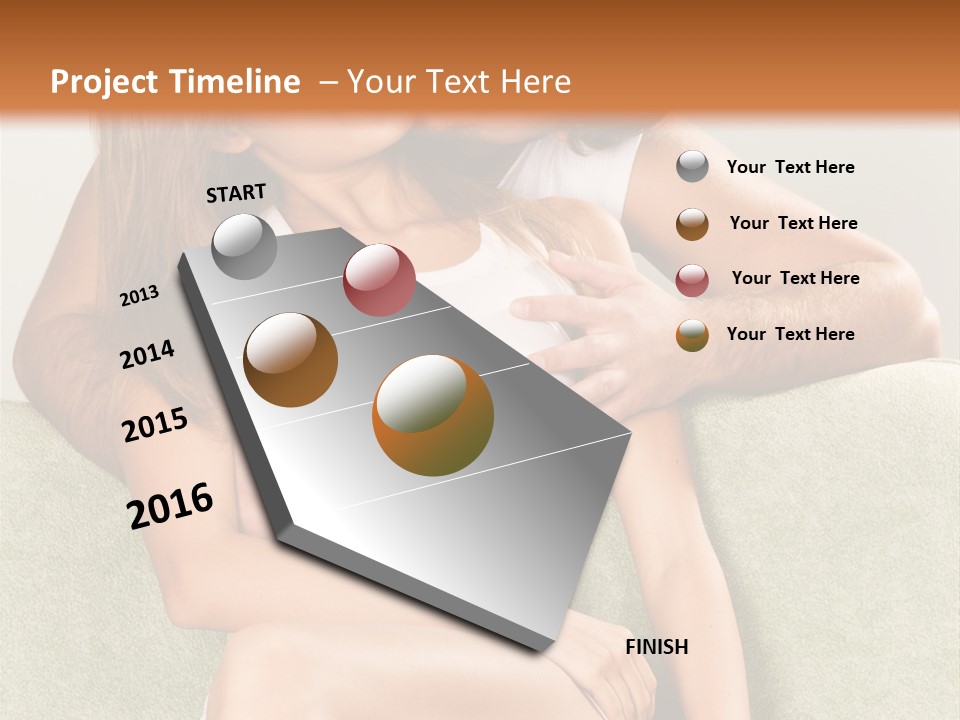 Project Timeline – Your Text Here

START

2013

2014

2015

2016

FINISH

Your Text Here

Your Text Here

Your Text Here

Your Text Here